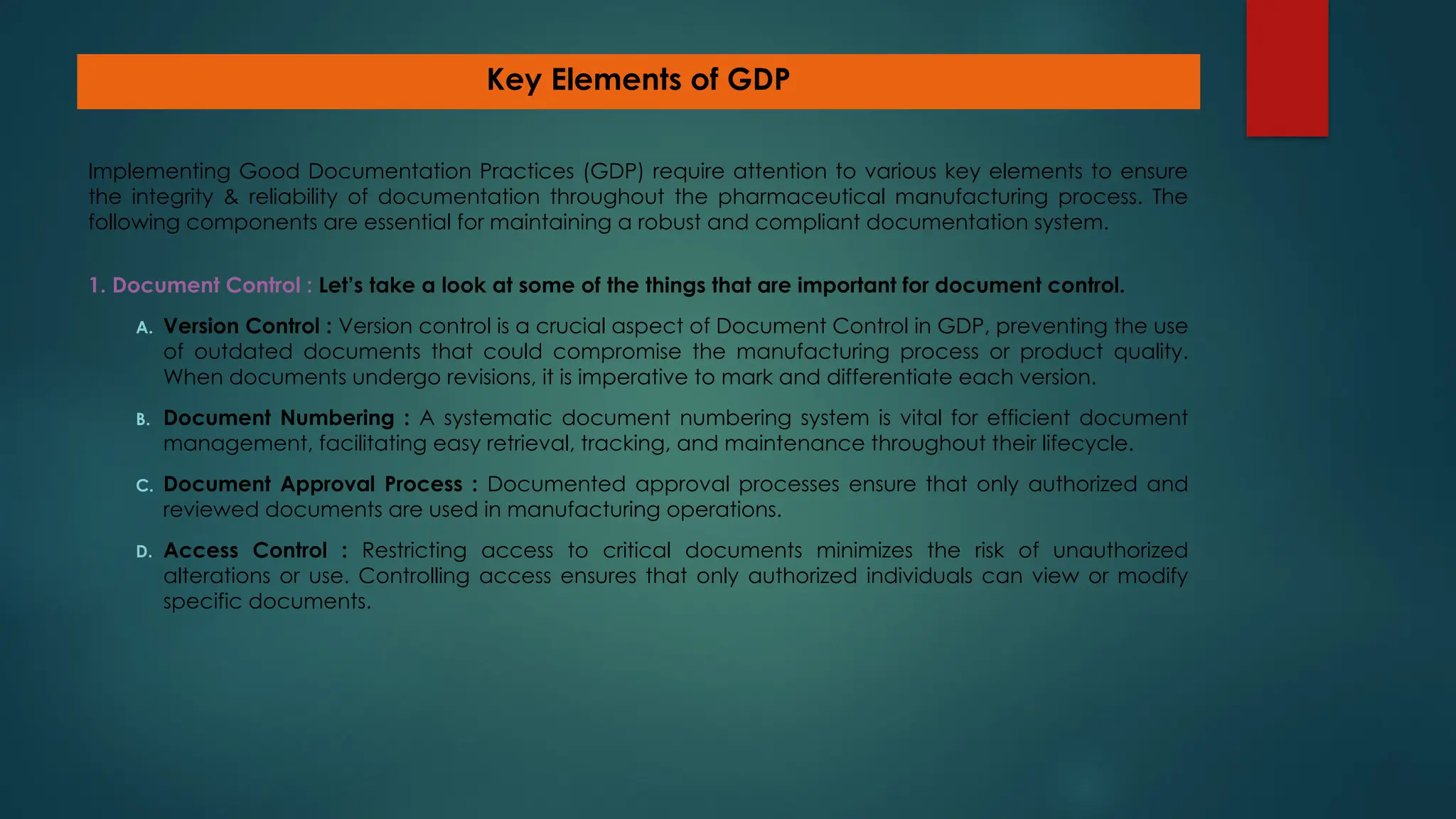 Key Elements of GDP

Implementing Good Documentation Practices (GDP) require attention to various key elements to ensure the integrity & reliability of documentation throughout the pharmaceutical manufacturing process. The following components are essential for maintaining a robust and compliant documentation system.

1. Document Control : Let's take a look at some of the things that are important for document control.

A. Version Control : Version control is a crucial aspect of Document Control in GDP, preventing the use of outdated documents that could compromise the manufacturing process or product quality. When documents undergo revisions, it is imperative to mark and differentiate each version.

B. Document Numbering : A systematic document numbering system is vital for efficient document management, facilitating easy retrieval, tracking, and maintenance throughout their lifecycle.

C. Document Approval Process : Documented approval processes ensure that only authorized and reviewed documents are used in manufacturing operations.

D. Access Control : Restricting access to critical documents minimizes the risk of unauthorized alterations or use. Controlling access ensures that only authorized individuals can view or modify specific documents.